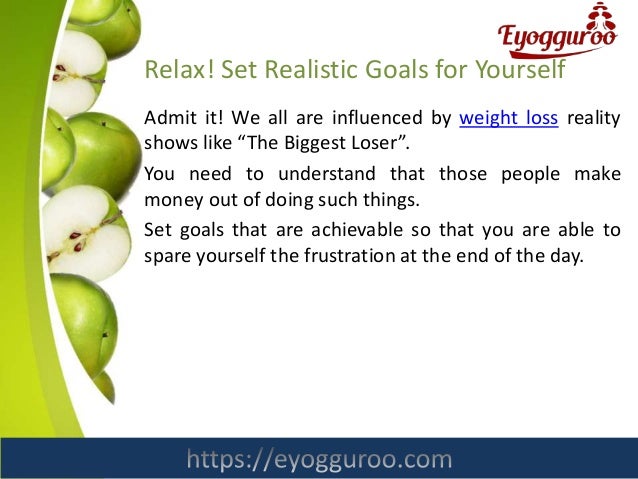 Eyogguroo

Relax! Set Realistic Goals for Yourself

Admit it! We all are influenced by weight loss reality shows like “The Biggest Loser”.

You need to understand that those people make money out of doing such things.

Set goals that are achievable so that you are able to spare yourself the frustration at the end of the day.

https://eyogguroo.com